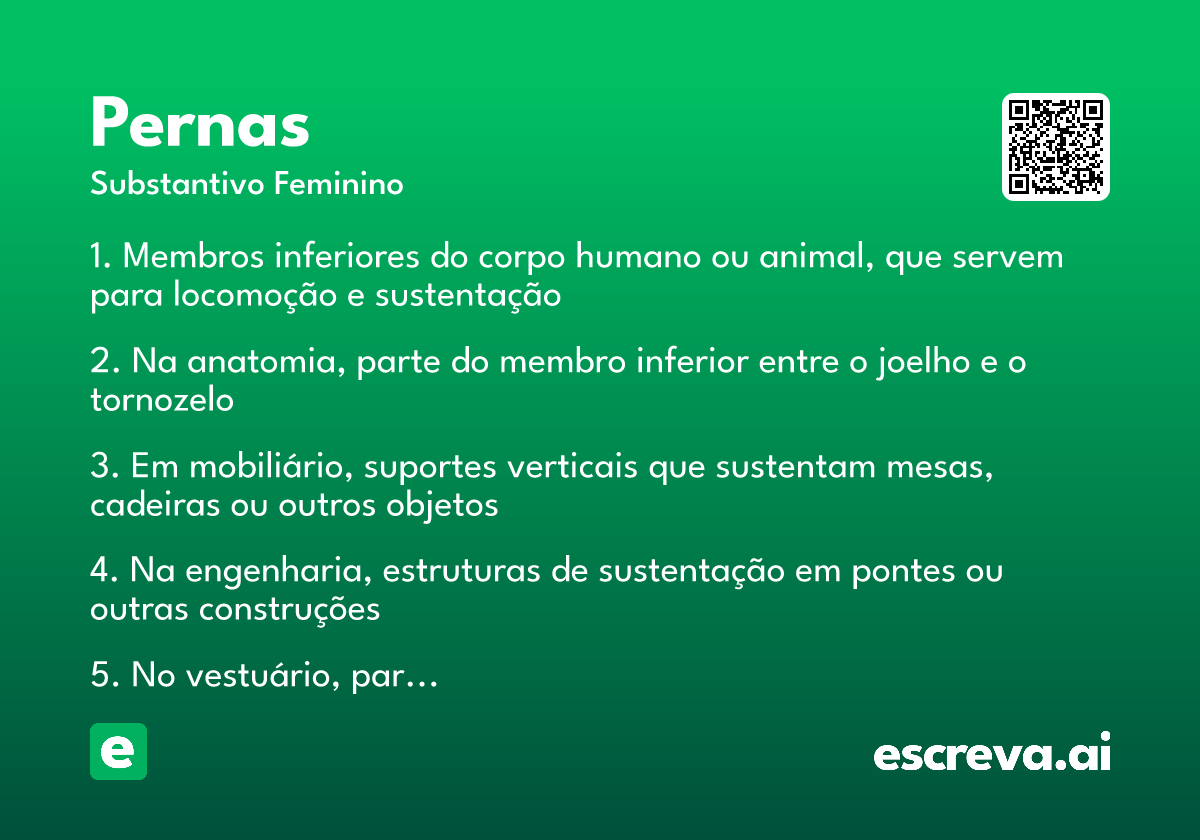 Pernas
Substantivo Feminino

1. Membros inferiores do corpo humano ou animal, que servem para locomoção e sustentação

2. Na anatomia, parte do membro inferior entre o joelho e o tornozelo

3. Em mobiliário, suportes verticais que sustentam mesas, cadeiras ou outros objetos

4. Na engenharia, estruturas de sustentação em pontes ou outras construções

5. No vestuário, par...

e

escreva.ai